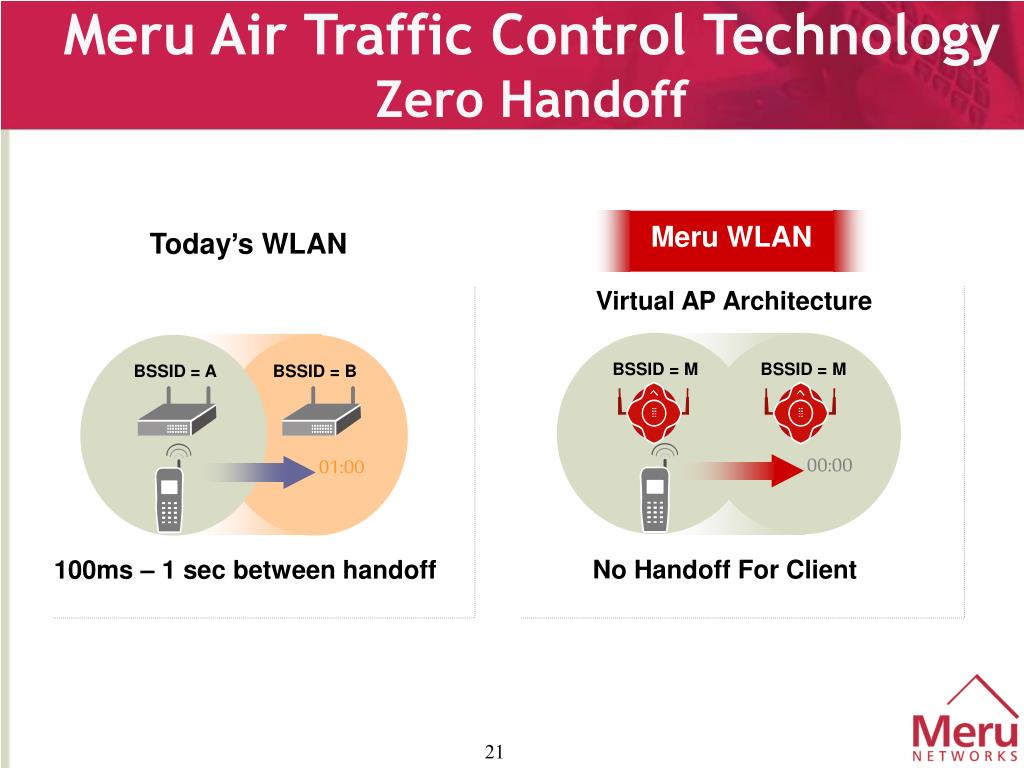 Meru Air Traffic Control Technology
Zero Handoff

Today's WLAN

BSSID = A

BSSID = B

01:00

100ms – 1 sec between handoff

Meru WLAN

Virtual AP Architecture

BSSID = M

BSSID = M

00:00

No Handoff For Client

21

Meru
NETWORKS